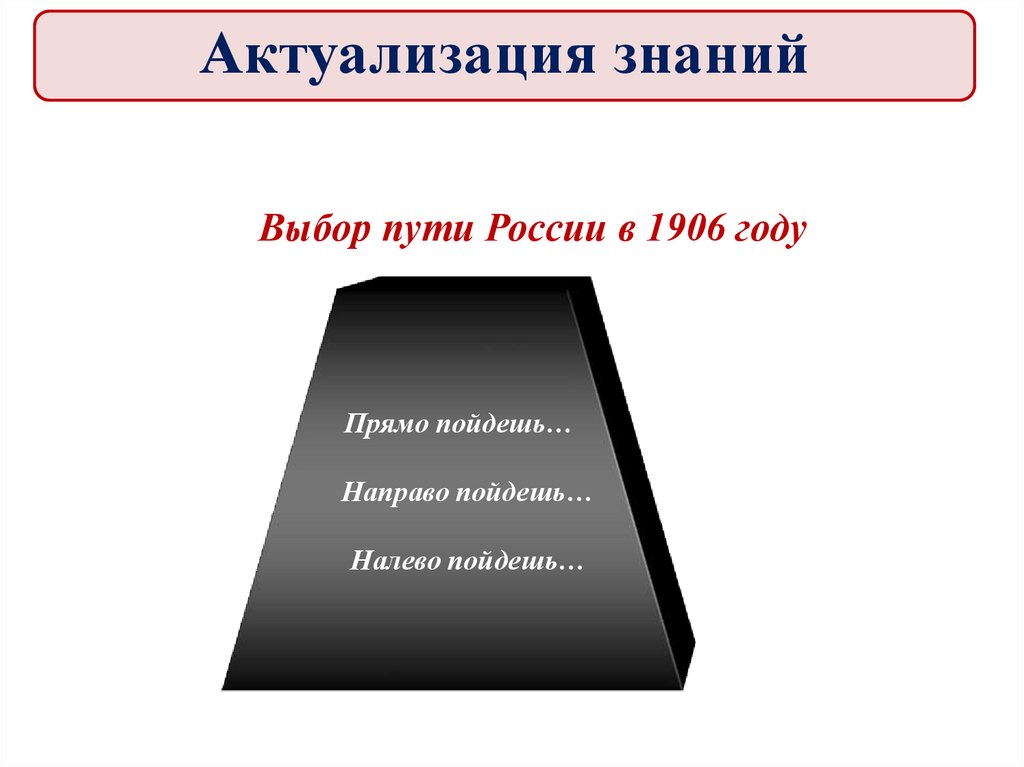 Актуализация знаний

Выбор пути России в 1906 году

Прямо пойдешь…

Направо пойдешь…

Налево пойдешь…